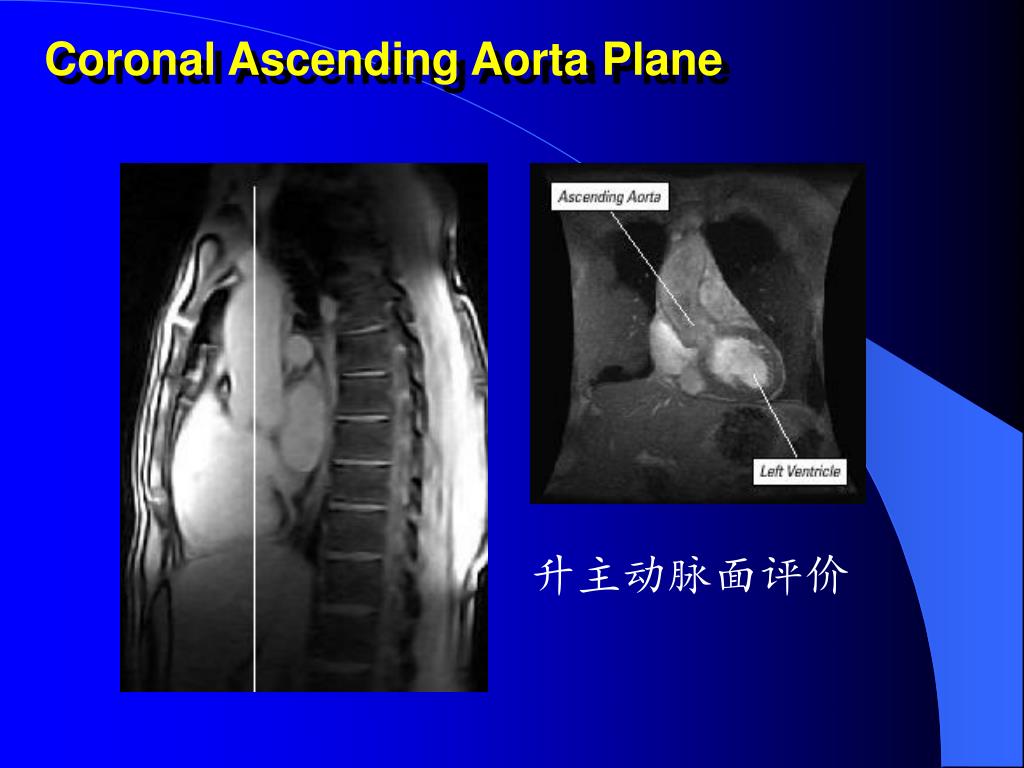 Coronal Ascending Aorta Plane

Ascending Aorta

Left Ventricle

升主动脉面评价